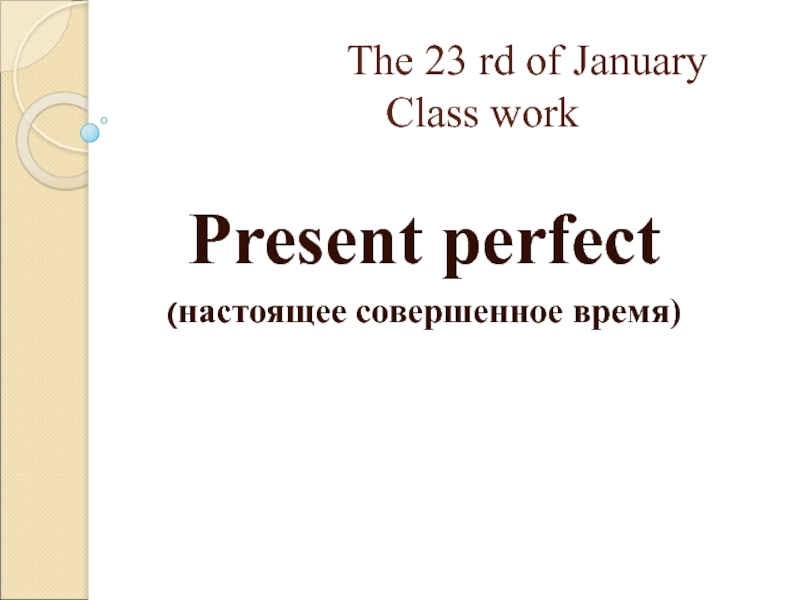 The 23 rd of January
Class work

Present perfect

(настоящее совершенное время)